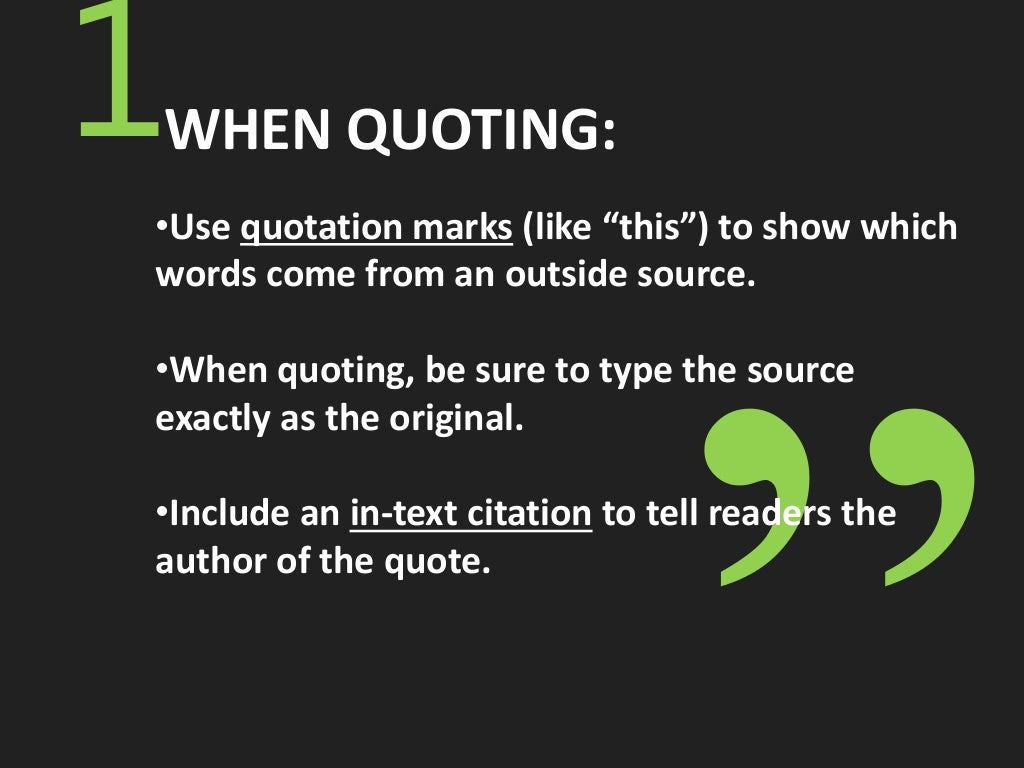 1 WHEN QUOTING:

•Use quotation marks (like “this”) to show which words come from an outside source.

•When quoting, be sure to type the source exactly as the original.

•Include an in-text citation to tell readers the author of the quote.

”